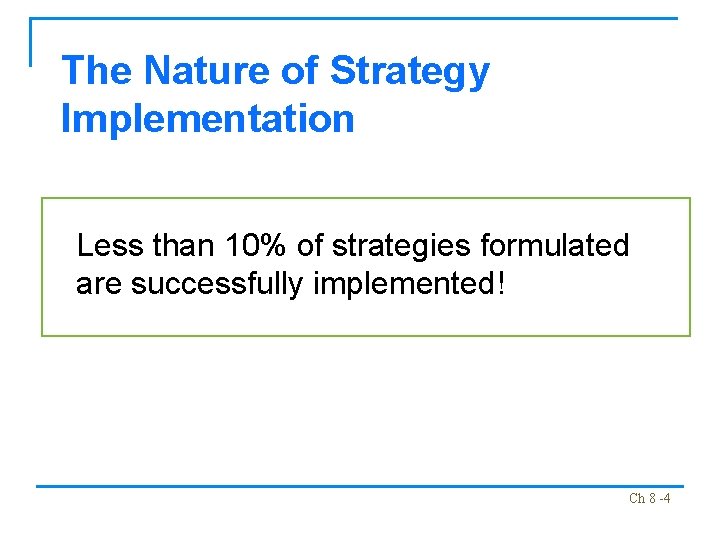 The Nature of Strategy Implementation

Less than 10% of strategies formulated are successfully implemented!

Ch 8 -4